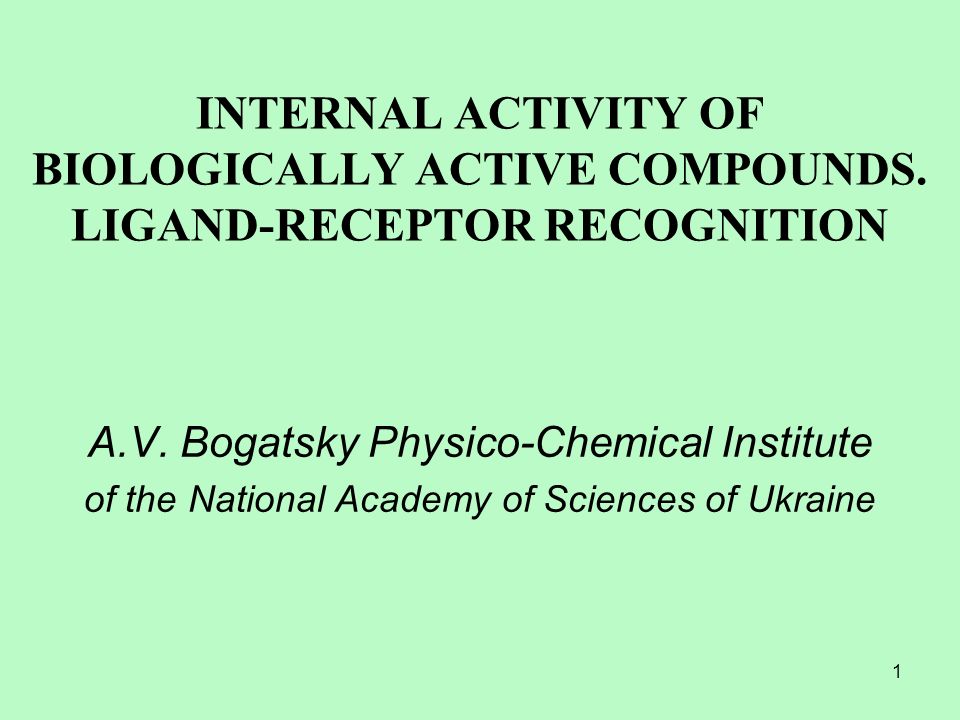 INTERNAL ACTIVITY OF BIOLOGICALLY ACTIVE COMPOUNDS. LIGAND-RECEPTOR RECOGNITION

A.V. Bogatsky Physico-Chemical Institute
of the National Academy of Sciences of Ukraine

1